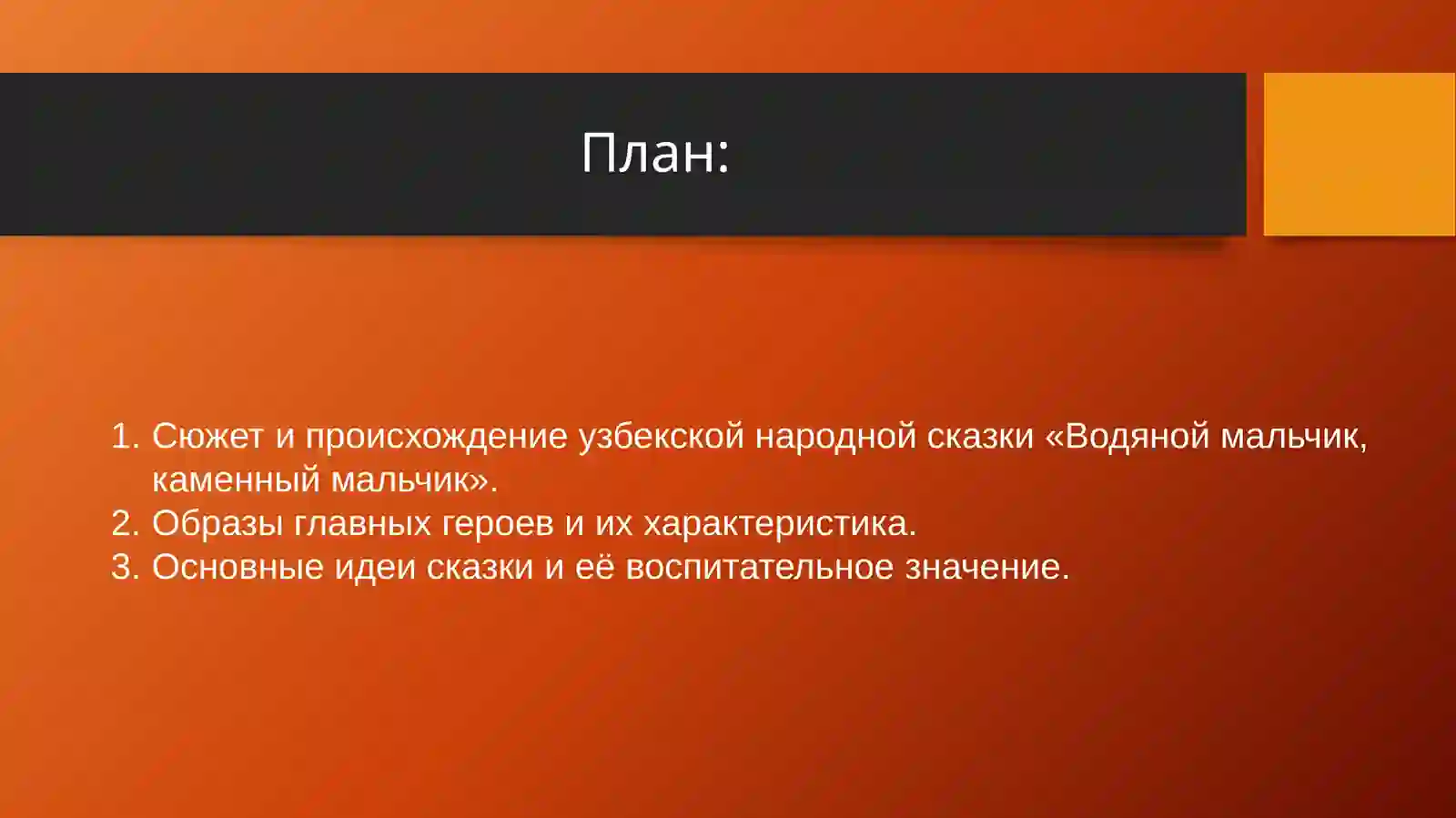 План:

1. Сюжет и происхождение узбекской народной сказки «Водяной мальчик, каменный мальчик».
2. Образы главных героев и их характеристика.
3. Основные идеи сказки и её воспитательное значение.